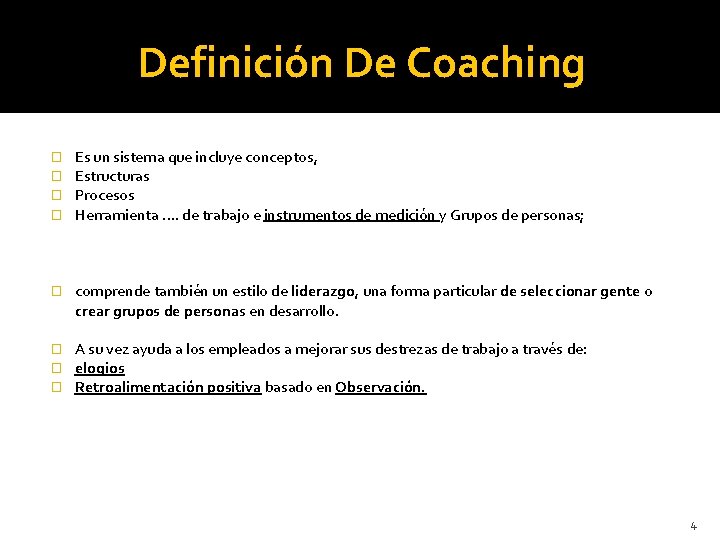 Definición De Coaching

Es un sistema que incluye conceptos,
Estructuras
Procesos
Herramienta .... de trabajo e instrumentos de medición y Grupos de personas;

comprende también un estilo de liderazgo, una forma particular de seleccionar gente o crear grupos de personas en desarrollo.

A su vez ayuda a los empleados a mejorar sus destrezas de trabajo a través de:
elogios
Retroalimentación positiva basado en Observación.

4